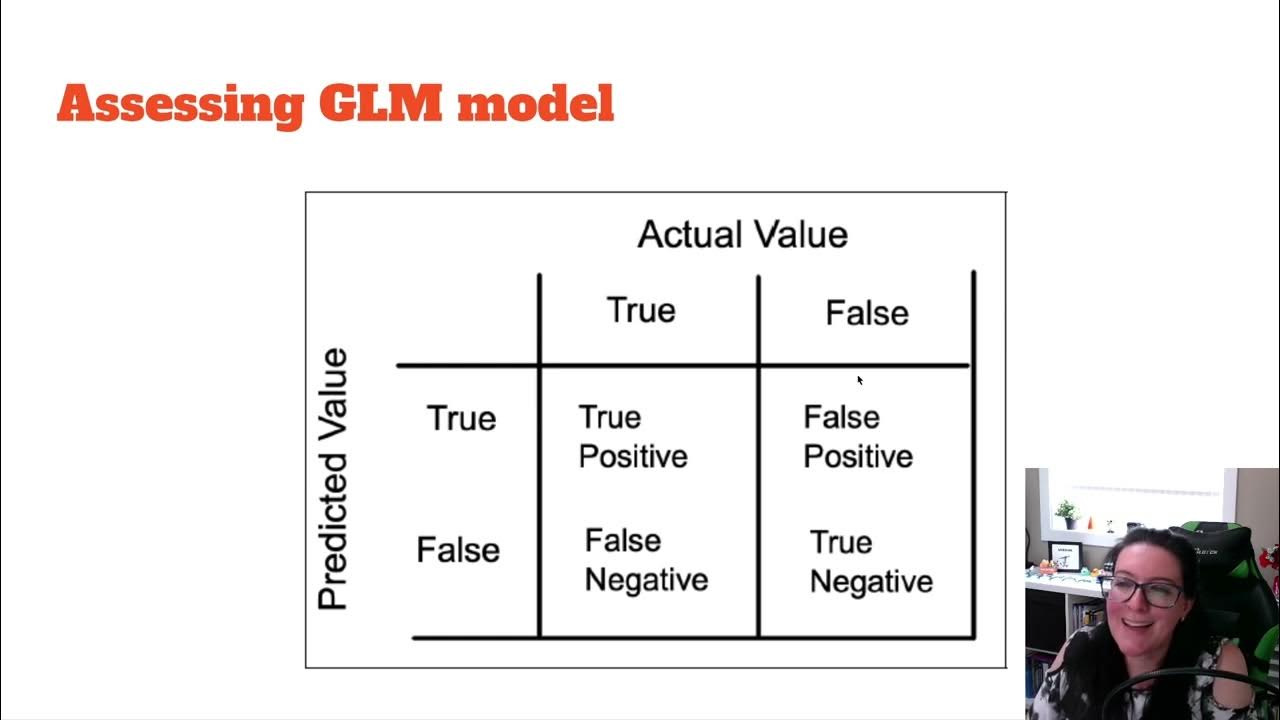 Assessing GLM model

Actual Value

Predicted Value

| | True | False |
|---|---|---|
| True | True Positive | False Positive |
| False | False Negative | True Negative |